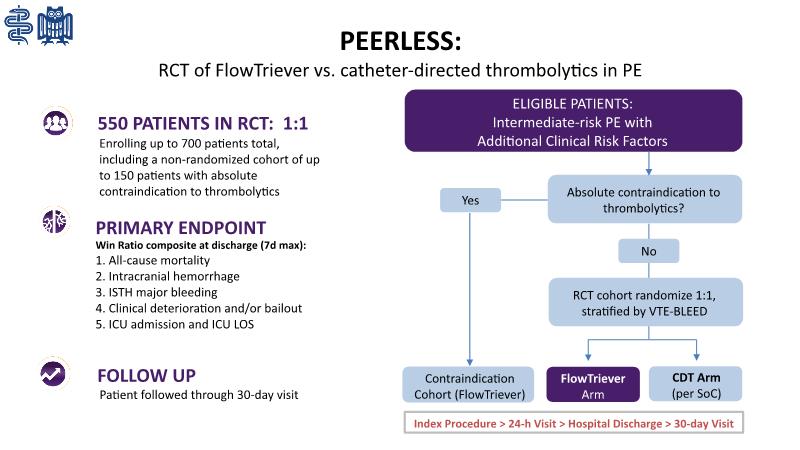 PEERLESS:

RCT of FlowTriever vs. catheter-directed thrombolytics in PE

550 PATIENTS IN RCT: 1:1

Enrolling up to 700 patients total, including a non-randomized cohort of up to 150 patients with absolute contraindication to thrombolytics

PRIMARY ENDPOINT

Win Ratio composite at discharge (7d max):
1. All-cause mortality
2. Intracranial hemorrhage
3. ISTH major bleeding
4. Clinical deterioration and/or bailout
5. ICU admission and ICU LOS

FOLLOW UP

Patient followed through 30-day visit

ELIGIBLE PATIENTS:
Intermediate-risk PE with Additional Clinical Risk Factors

Absolute contraindication to thrombolytics?

Yes

No

RCT cohort randomize 1:1, stratified by VTE-BLEED

Contraindication Cohort (FlowTriever)

FlowTriever Arm

CDT Arm (per SoC)

Index Procedure > 24-h Visit > Hospital Discharge > 30-day Visit